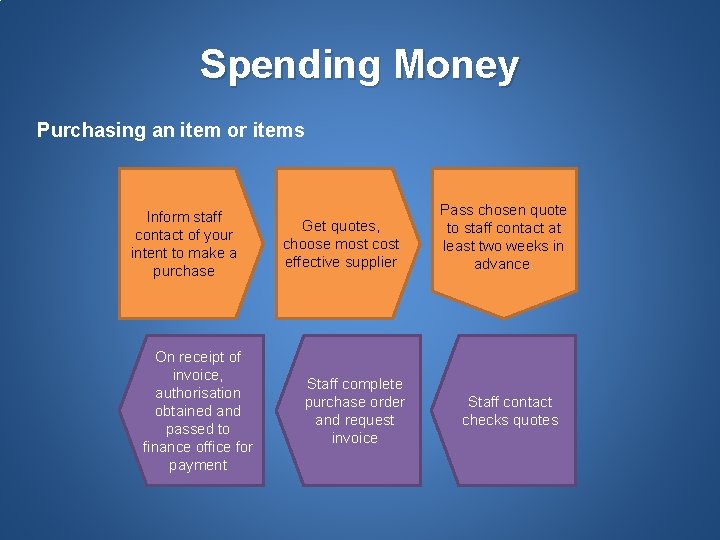 Spending Money

Purchasing an item or items

Inform staff contact of your intent to make a purchase

Get quotes, choose most cost effective supplier

Pass chosen quote to staff contact at least two weeks in advance.

Staff contact checks quotes

Staff complete purchase order and request invoice

On receipt of invoice, authorisation obtained and passed to finance office for payment